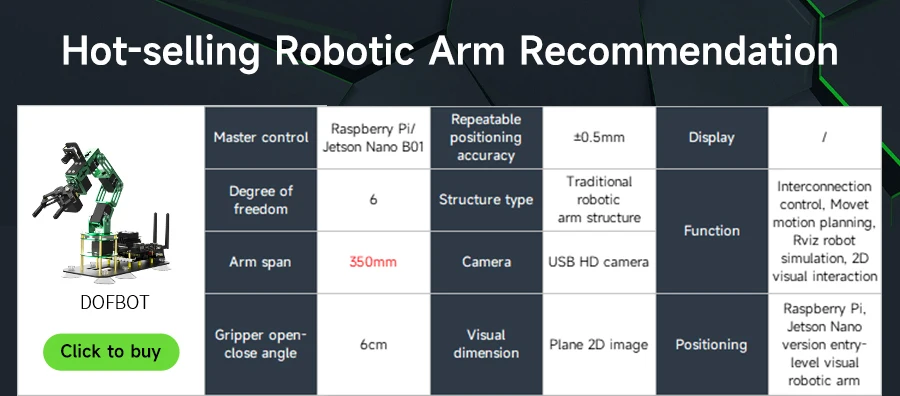 Hot-selling Robotic Arm Recommendation

DOFBOT

Click to buy

| Master control | Raspberry Pi/ Jetson Nano B01 | Repeatable positioning accuracy | ±0.5mm | Display | / |
|---|---|---|---|---|---|
| Degree of freedom | 6 | Structure type | Traditional robotic arm structure | Function | Interconnection control, Movet motion planning, Rviz robot simulation, 2D visual interaction |
| Arm span | 350mm | Camera | USB HD camera | | |
| Gripper open-close angle | 6cm | Visual dimension | Plane 2D image | Positioning | Raspberry Pi, Jetson Nano version entry-level visual robotic arm |